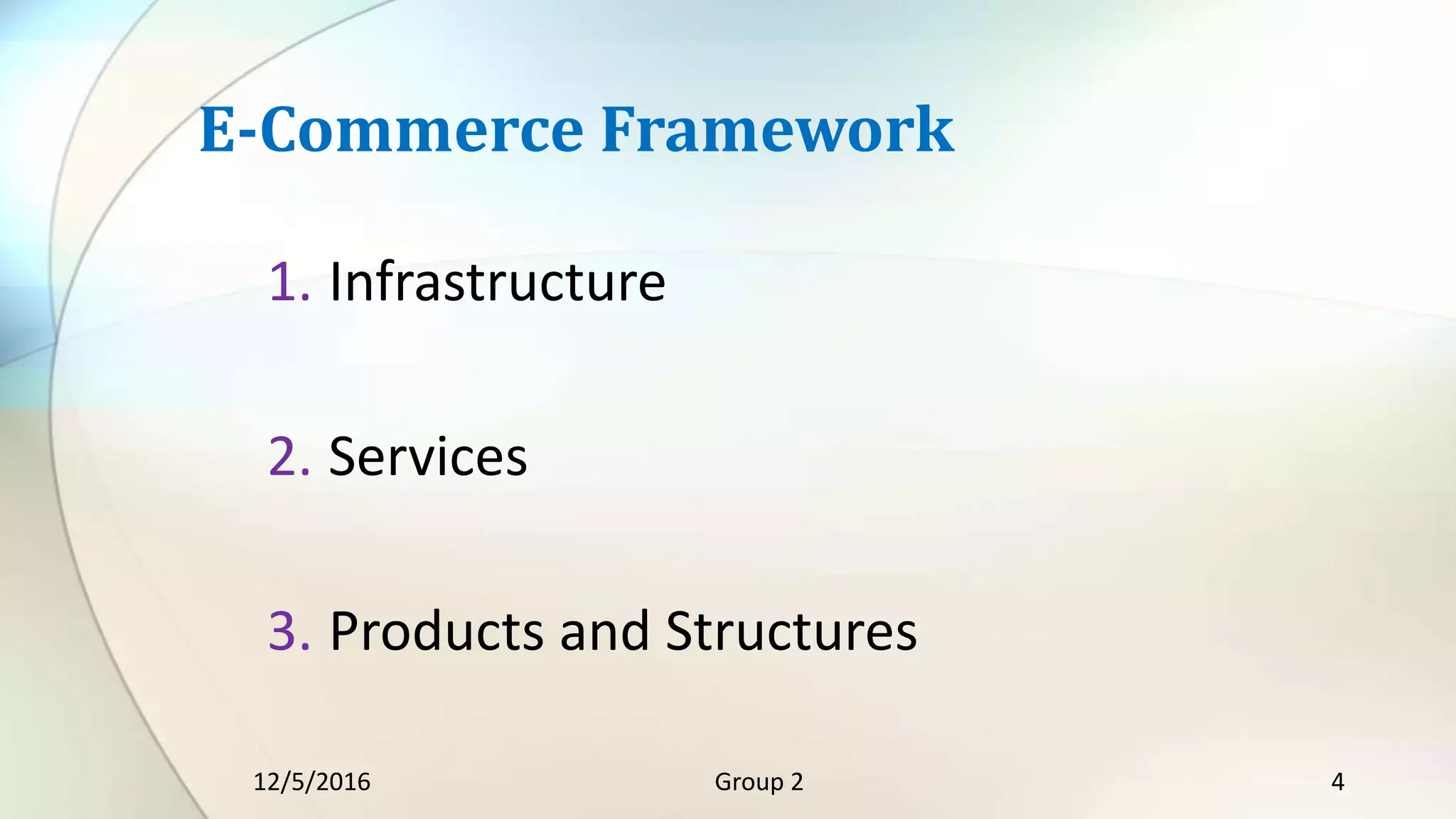 E-Commerce Framework

1. Infrastructure

2. Services

3. Products and Structures

12/5/2016 Group 2 4